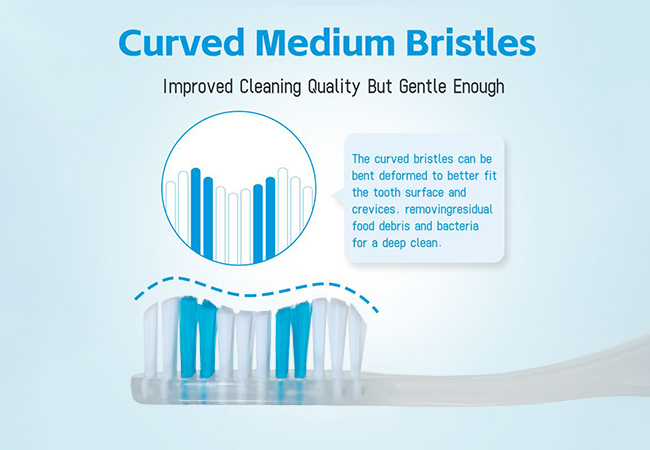 Curved Medium Bristles

Improved Cleaning Quality But Gentle Enough

The curved bristles can be bent deformed to better fit the tooth surface and crevices. removingresidual food debris and bacteria for a deep clean.